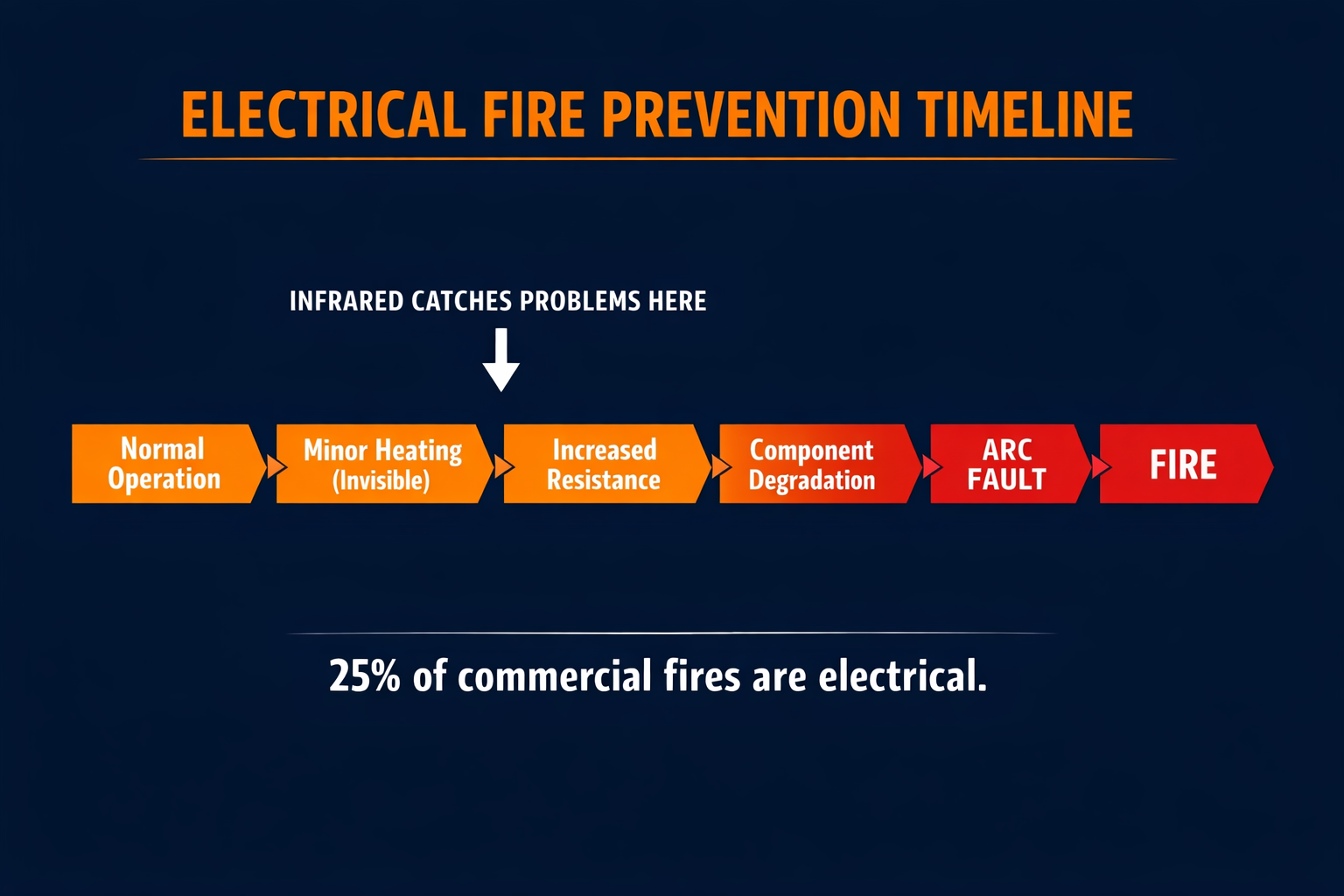 ELECTRICAL FIRE PREVENTION TIMELINE

INFRARED CATCHES PROBLEMS HERE

Normal Operation

Minor Heating (Invisible)

Increased Resistance

Component Degradation

ARC FAULT

FIRE

25% of commercial fires are electrical.